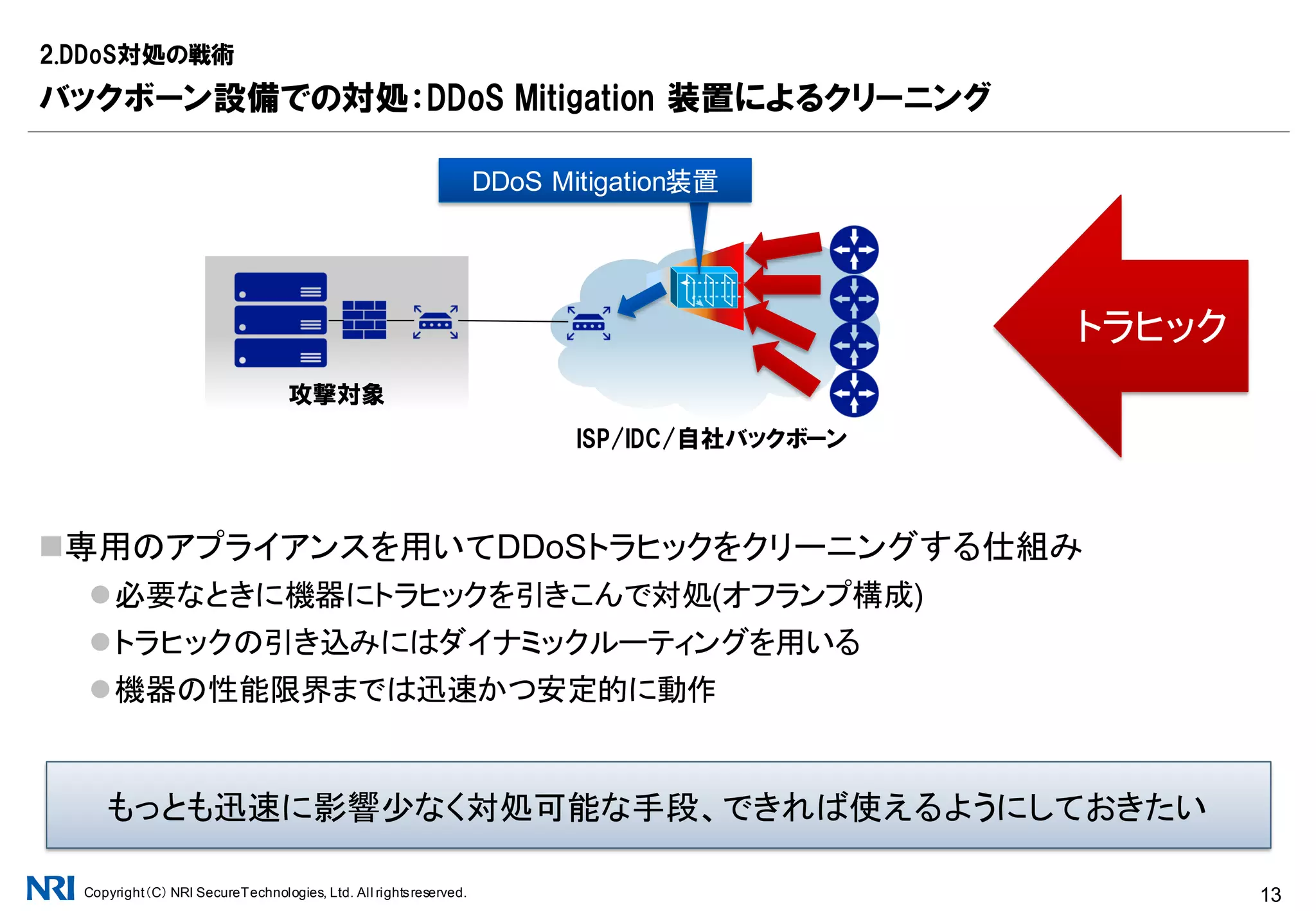 2.DDoS対処の戦術

バックボーン設備での対処：DDoS Mitigation 装置によるクリーニング

DDoS Mitigation装置

攻撃対象

ISP/IDC/自社バックボーン

トラヒック

■専用のアプライアンスを用いてDDoSトラヒックをクリーニングする仕組み

●必要なときに機器にトラヒックを引きこんで対処(オフランプ構成)

●トラヒックの引き込みにはダイナミックルーティングを用いる

●機器の性能限界までは迅速かつ安定的に動作

もっとも迅速に影響少なく対処可能な手段、できれば使えるようにしておきたい

NRI Copyright(C) NRI SecureTechnologies, Ltd. All rights reserved.

13